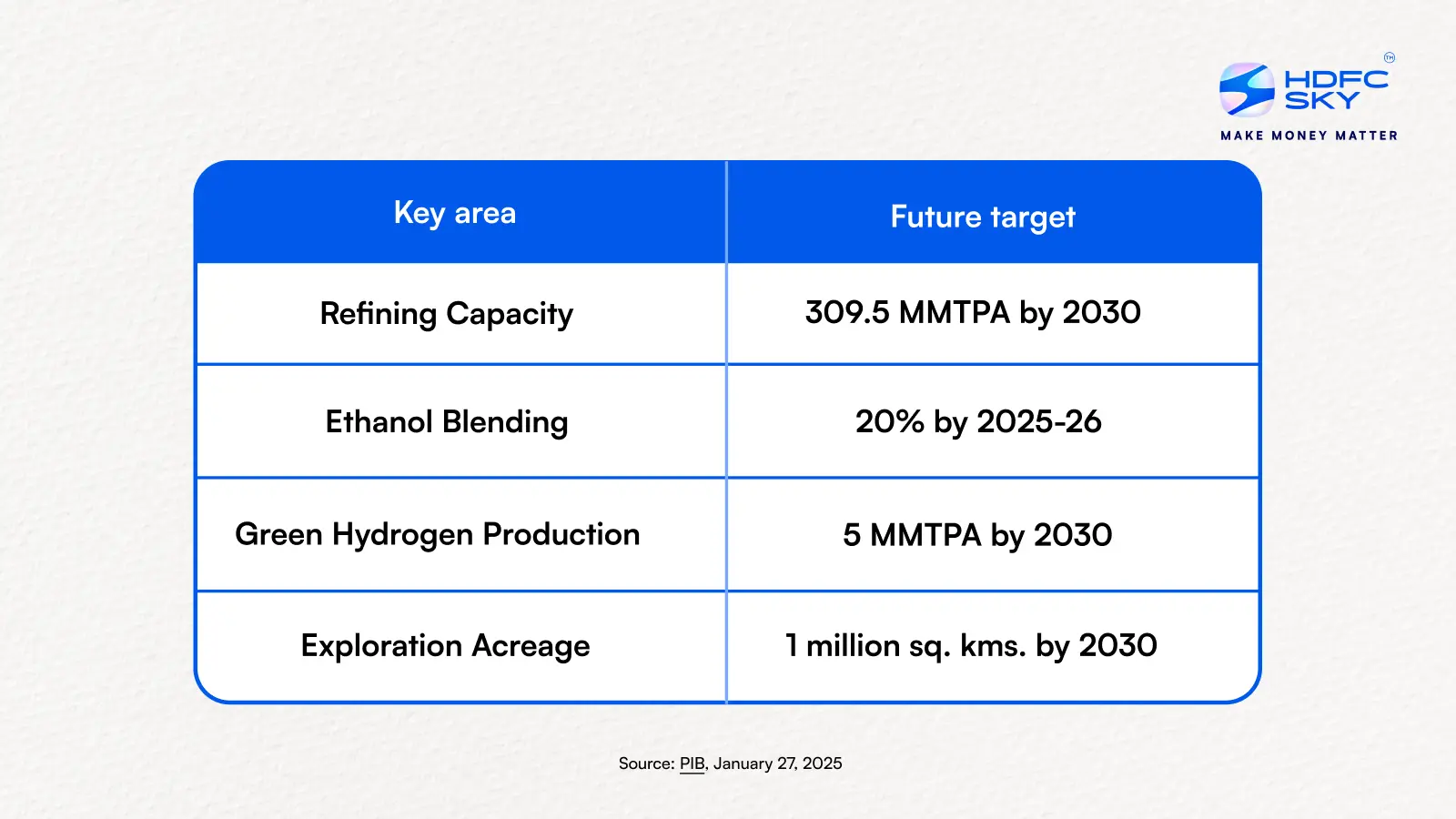 HDFC SKY™
MAKE MONEY MATTER

| Key area | Future target |
|---|---|
| Refining Capacity | 309.5 MMTPA by 2030 |
| Ethanol Blending | 20% by 2025-26 |
| Green Hydrogen Production | 5 MMTPA by 2030 |
| Exploration Acreage | 1 million sq. kms. by 2030 |

Source: PIB, January 27, 2025